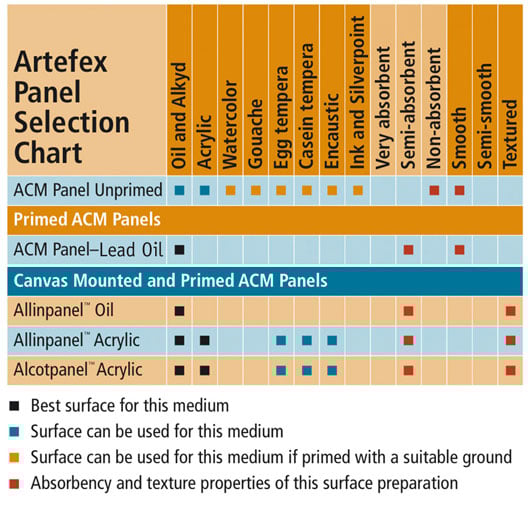 | Artefex Panel Selection Chart | Oil and Alkyd | Acrylic | Watercolor | Gouache | Egg tempera | Casein tempera | Encaustic | Ink and Silverpoint | Very absorbent | Semi-absorbent | Non-absorbent | Smooth | Semi-smooth | Textured |
|---|---|---|---|---|---|---|---|---|---|---|---|---|---|---|
| ACM Panel Unprimed | ■ | ■ | ■ | ■ | ■ | ■ | ■ | ■ | | | ■ | ■ | | |
| Primed ACM Panels | | | | | | | | | | | | | | |
| ACM Panel–Lead Oil | ■ | | | | | | | | | ■ | | ■ | | |
| Canvas Mounted and Primed ACM Panels | | | | | | | | | | | | | | |
| Allinpanel™ Oil | ■ | | | | | | | | | ■ | | | | ■ |
| Allinpanel™ Acrylic | ■ | ■ | | | ■ | ■ | ■ | | | ■ | | | | ■ |
| Alcotpanel™ Acrylic | ■ | ■ | | | ■ | ■ | ■ | | | ■ | | | | ■ |

■ Best surface for this medium

■ Surface can be used for this medium

■ Surface can be used for this medium if primed with a suitable ground

■ Absorbency and texture properties of this surface preparation